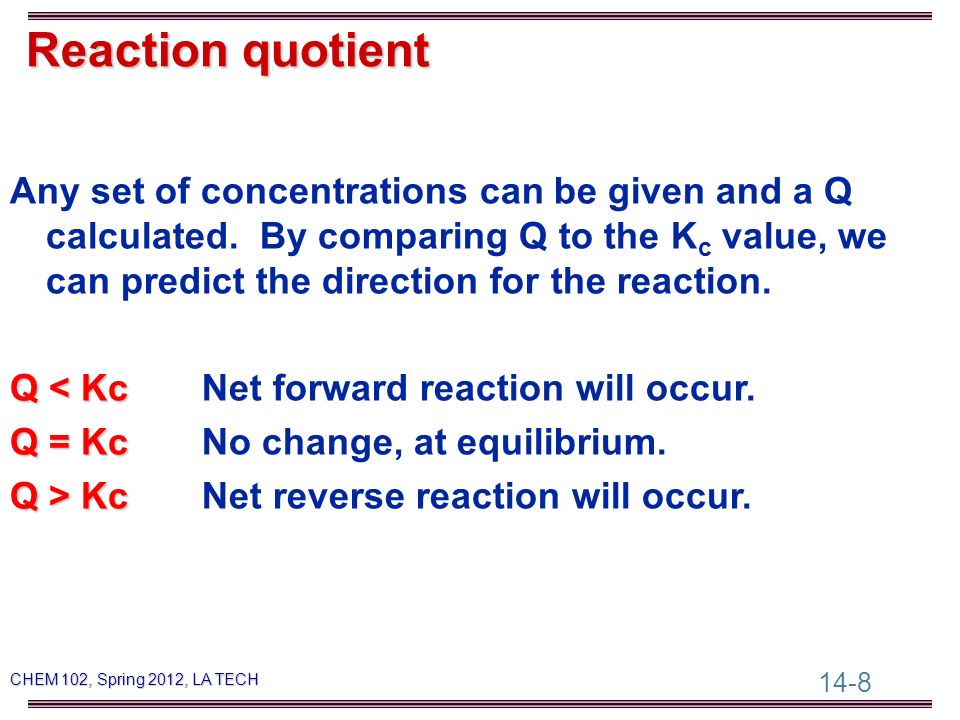 Reaction quotient

Any set of concentrations can be given and a Q calculated. By comparing Q to the $K_c$ value, we can predict the direction for the reaction.

Q < Kc Net forward reaction will occur.
Q = Kc No change, at equilibrium.
Q > Kc Net reverse reaction will occur.

CHEM 102, Spring 2012, LA TECH

14-8